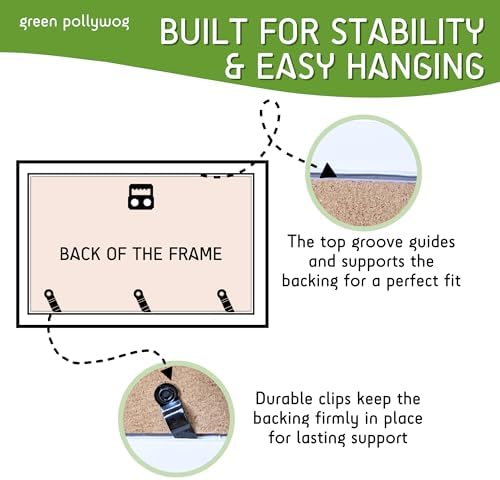 green pollywog

BUILT FOR STABILITY & EASY HANGING

BACK OF THE FRAME

The top groove guides and supports the backing for a perfect fit

Durable clips keep the backing firmly in place for lasting support